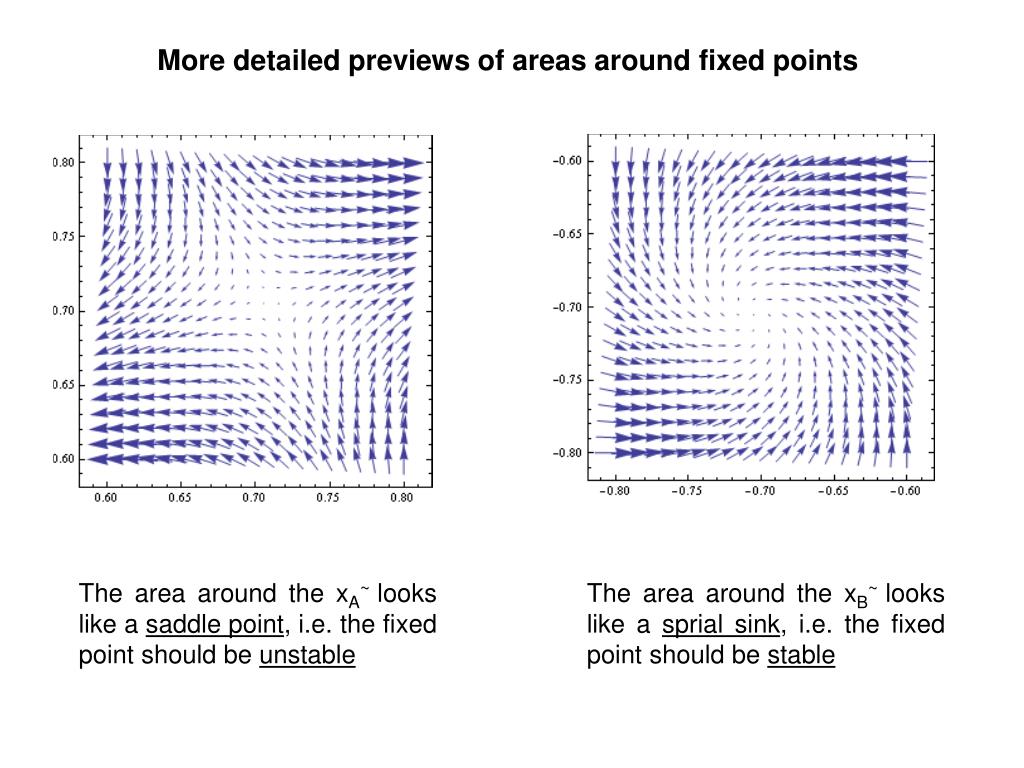 More detailed previews of areas around fixed points

0.80
0.75
0.70
0.65
0.60

0.60 0.65 0.70 0.75 0.80

−0.60
−0.65
−0.70
−0.75
−0.80

−0.80 −0.75 −0.70 −0.65 −0.60

The area around the $x_A$˜ looks like a saddle point, i.e. the fixed point should be unstable

The area around the $x_B$˜ looks like a sprial sink, i.e. the fixed point should be stable